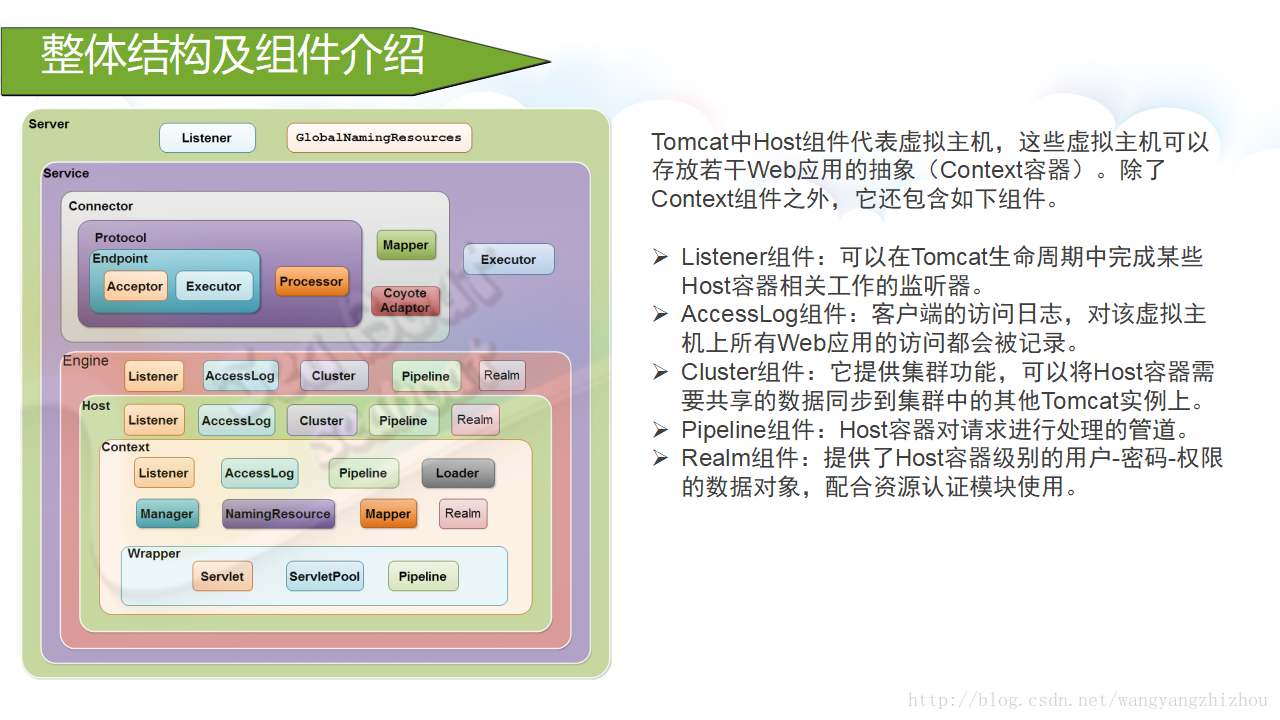 整体结构及组件介绍

Server
Listener
GlobalNamingResources
Service
Connector
Protocol
Endpoint
Acceptor
Executor
Processor
Mapper
Coyote Adaptor
Executor
Engine
Listener
AccessLog
Cluster
Pipeline
Realm
Host
Listener
AccessLog
Cluster
Pipeline
Realm
Context
Listener
AccessLog
Pipeline
Loader
Manager
NamingResource
Mapper
Realm
Wrapper
Servlet
ServletPool
Pipeline

Tomcat中Host组件代表虚拟主机，这些虚拟主机可以存放若干Web应用的抽象（Context容器）。除了Context组件之外，它还包含如下组件。

➢ Listener组件：可以在Tomcat生命周期中完成某些Host容器相关工作的监听器。
➢ AccessLog组件：客户端的访问日志，对该虚拟主机上所有Web应用的访问都会被记录。
➢ Cluster组件：它提供集群功能，可以将Host容器需要共享的数据同步到集群中的其他Tomcat实例上。
➢ Pipeline组件：Host容器对请求进行处理的管道。
➢ Realm组件：提供了Host容器级别的用户-密码-权限的数据对象，配合资源认证模块使用。

http://blog.csdn.net/wangyangzhizhou